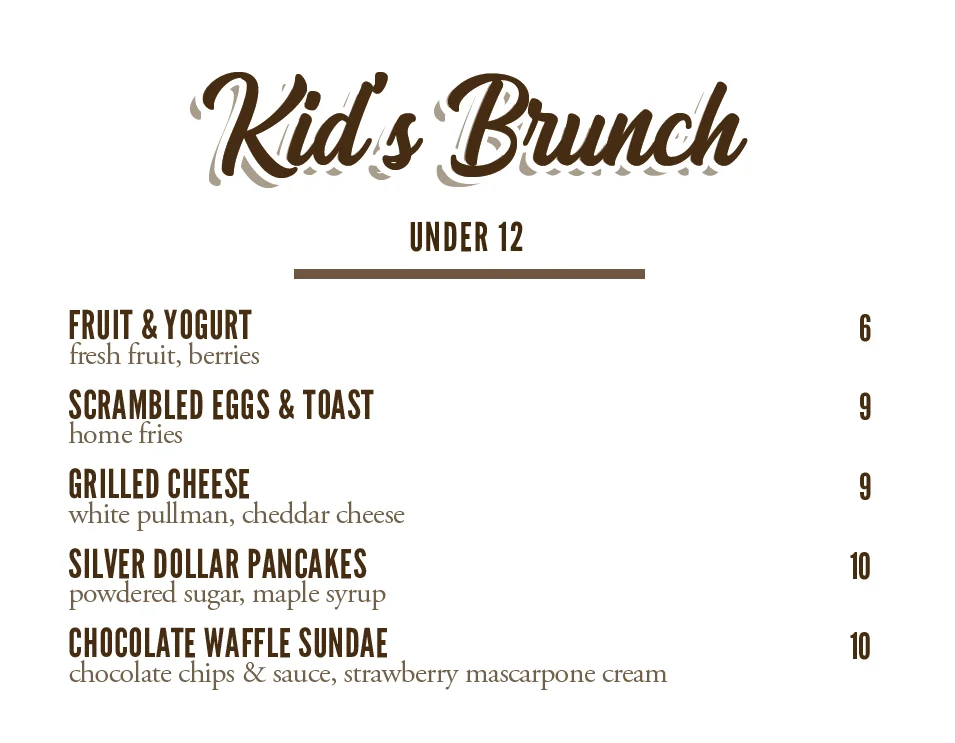 Kid's Brunch

UNDER 12

FRUIT & YOGURT 6
fresh fruit, berries

SCRAMBLED EGGS & TOAST 9
home fries

GRILLED CHEESE 9
white pullman, cheddar cheese

SILVER DOLLAR PANCAKES 10
powdered sugar, maple syrup

CHOCOLATE WAFFLE SUNDAE 10
chocolate chips & sauce, strawberry mascarpone cream